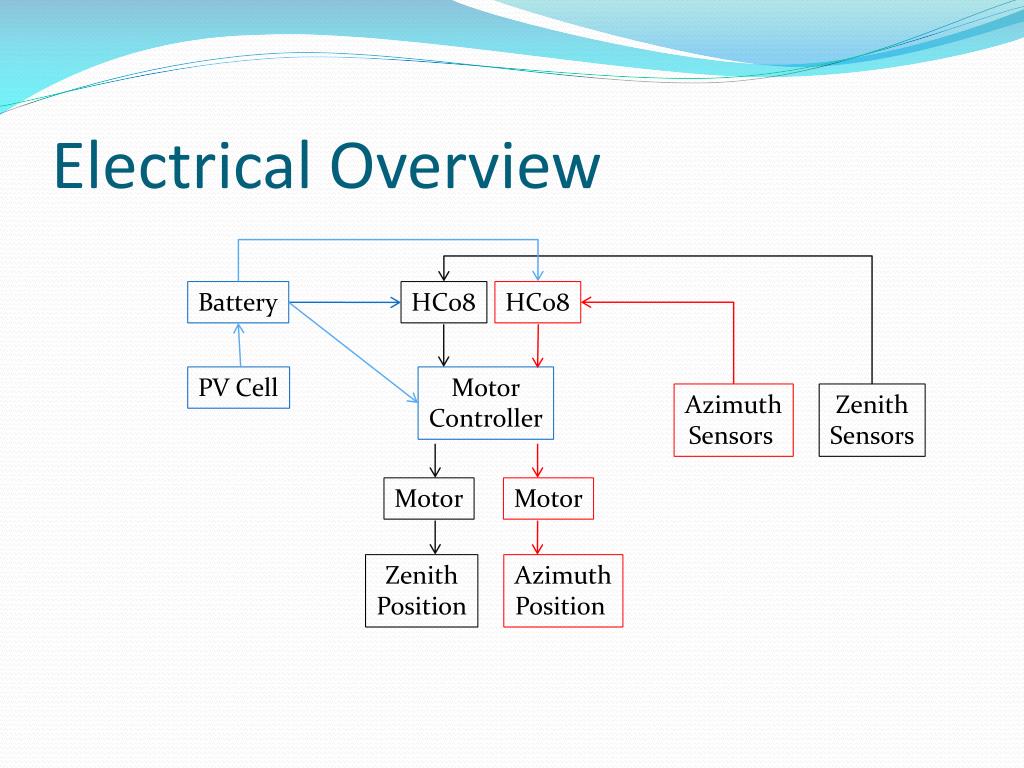 Electrical Overview

Battery

HC08

HC08

PV Cell

Motor Controller

Azimuth Sensors

Zenith Sensors

Motor

Motor

Zenith Position

Azimuth Position